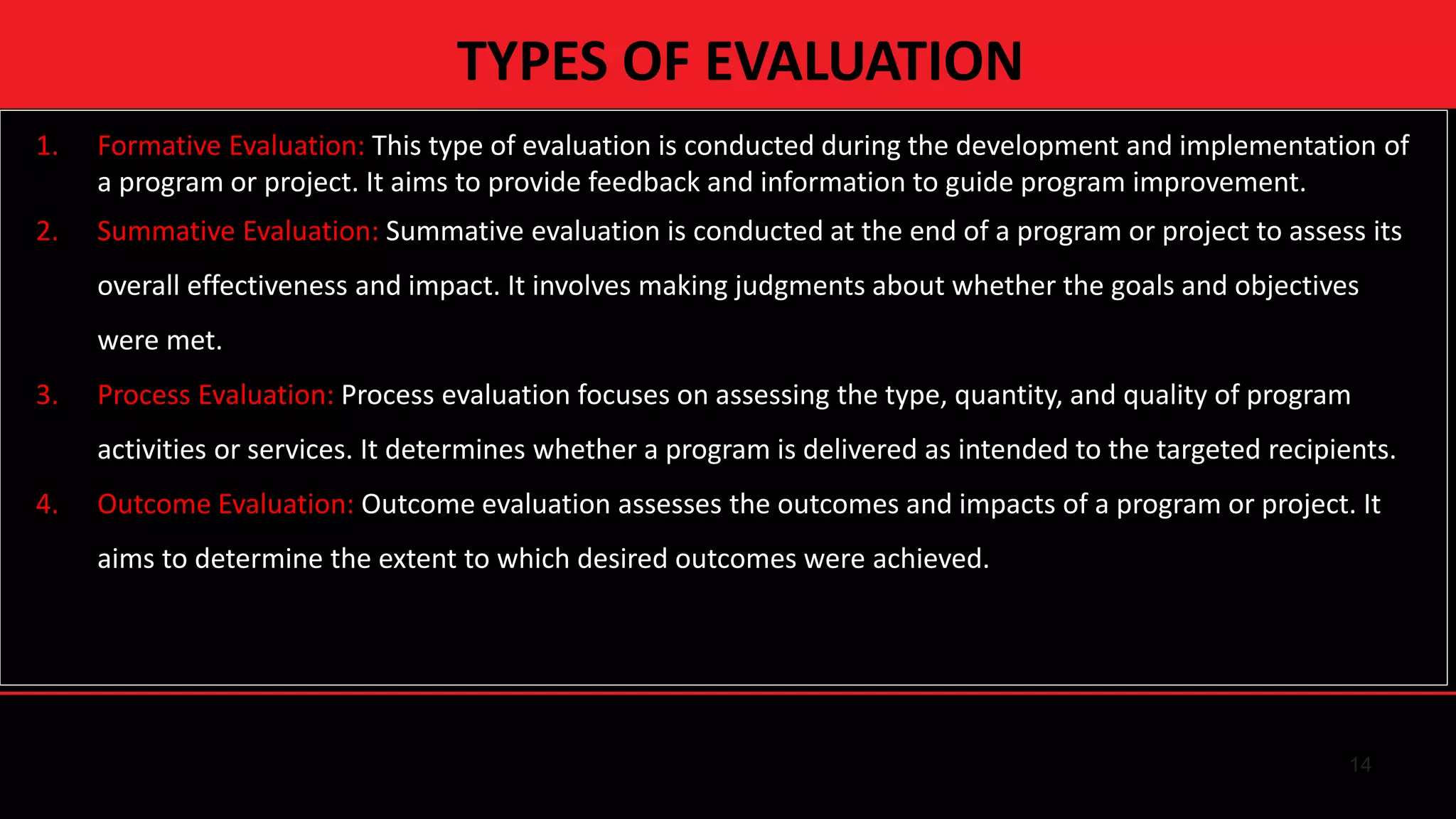 TYPES OF EVALUATION

1. Formative Evaluation: This type of evaluation is conducted during the development and implementation of a program or project. It aims to provide feedback and information to guide program improvement.

2. Summative Evaluation: Summative evaluation is conducted at the end of a program or project to assess its overall effectiveness and impact. It involves making judgments about whether the goals and objectives were met.

3. Process Evaluation: Process evaluation focuses on assessing the type, quantity, and quality of program activities or services. It determines whether a program is delivered as intended to the targeted recipients.

4. Outcome Evaluation: Outcome evaluation assesses the outcomes and impacts of a program or project. It aims to determine the extent to which desired outcomes were achieved.

14